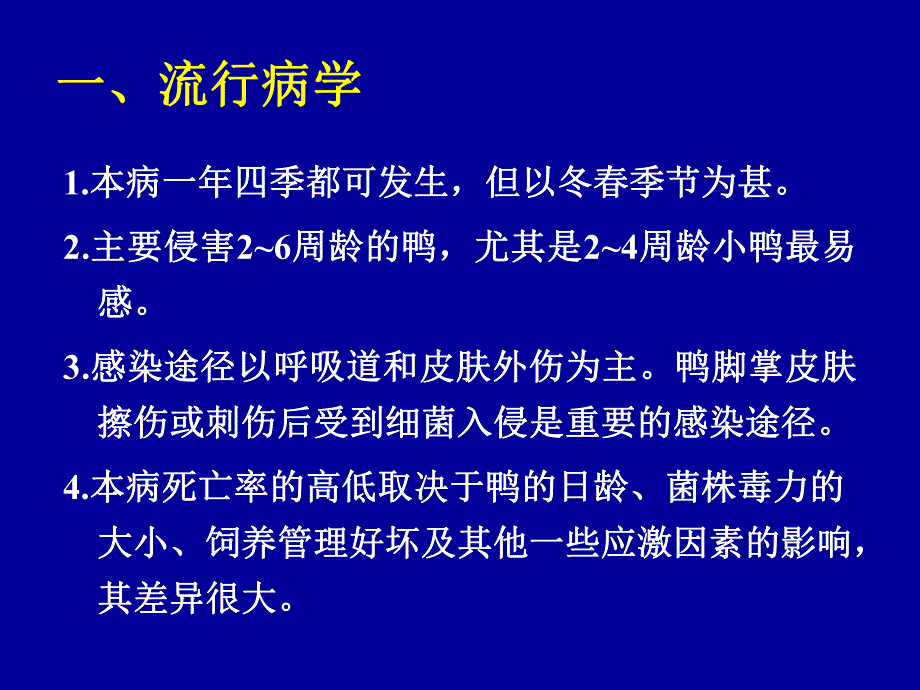 一、流行病学

1.本病一年四季都可发生，但以冬春季节为甚。

2.主要侵害2~6周龄的鸭，尤其是2~4周龄小鸭最易感。

3.感染途径以呼吸道和皮肤外伤为主。鸭脚掌皮肤擦伤或刺伤后受到细菌入侵是重要的感染途径。

4.本病死亡率的高低取决于鸭的日龄、菌株毒力的大小、饲养管理好坏及其他一些应激因素的影响，其差异很大。